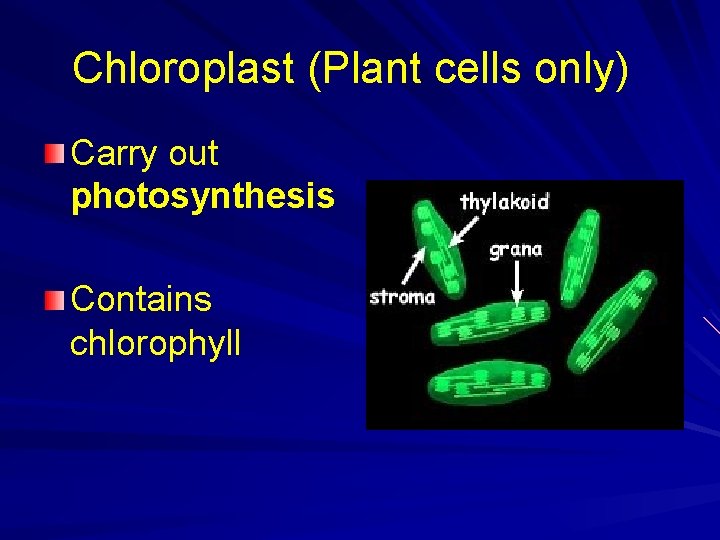 Chloroplast (Plant cells only)

Carry out photosynthesis

Contains chlorophyll

thylakoid
grana
stroma